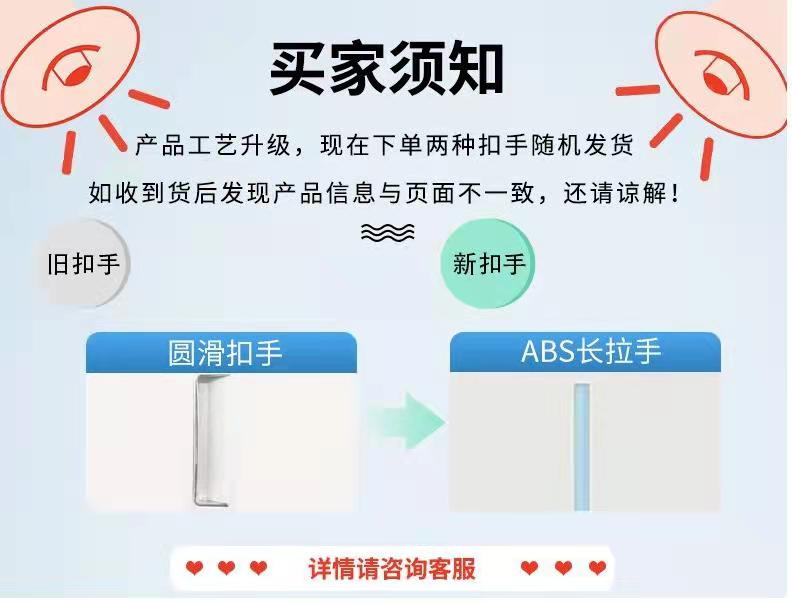 买家须知

产品工艺升级，现在下单两种扣手随机发货

如收到货后发现产品信息与页面不一致，还请谅解！

旧扣手

新扣手

圆滑扣手

ABS长拉手

详情请咨询客服